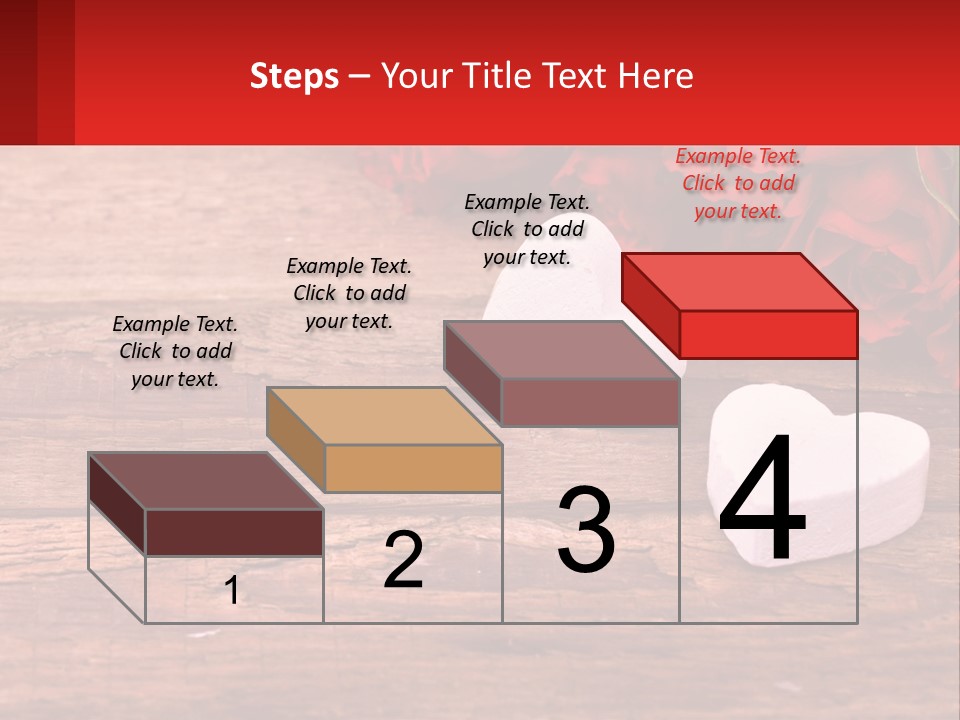 Steps – Your Title Text Here

Example Text. Click to add your text.

Example Text. Click to add your text.

Example Text. Click to add your text.

Example Text. Click to add your text.

1

2

3

4